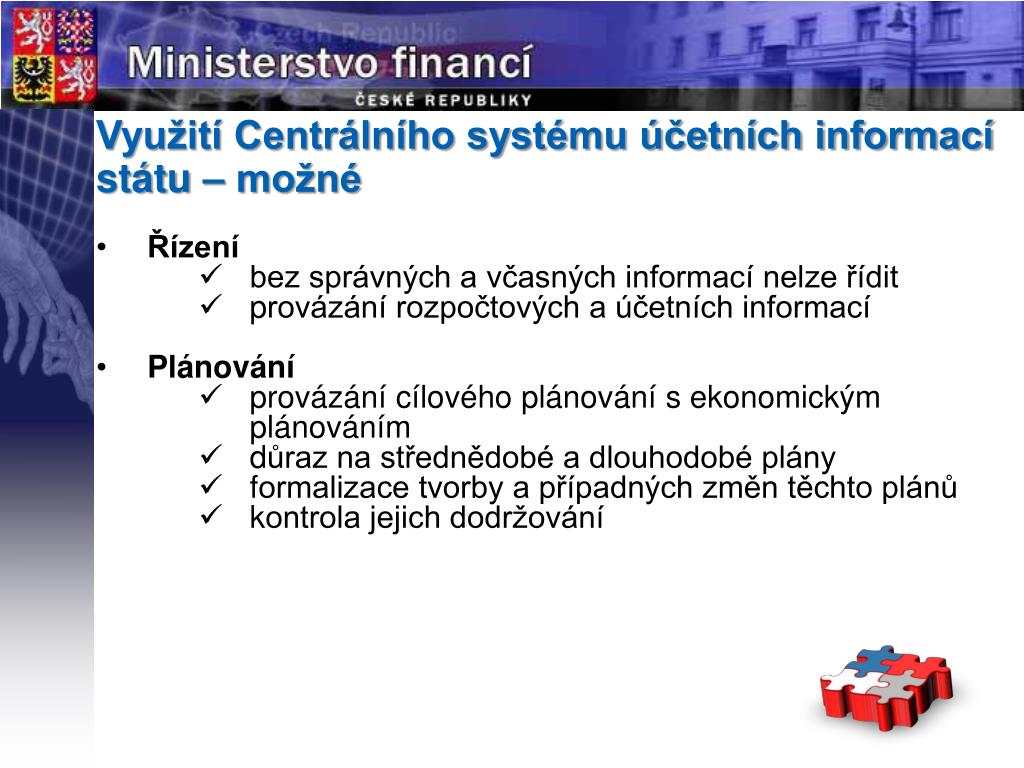 Czech Republic
Ministerstvo financí
ČESKÉ REPUBLIKY

Využití Centrálního systému účetních informací státu – možné

• Řízení
✓ bez správných a včasných informací nelze řídit
✓ provázání rozpočtových a účetních informací

• Plánování
✓ provázání cílového plánování s ekonomickým plánováním
✓ důraz na střednědobé a dlouhodobé plány
✓ formalizace tvorby a případných změn těchto plánů
✓ kontrola jejich dodržování